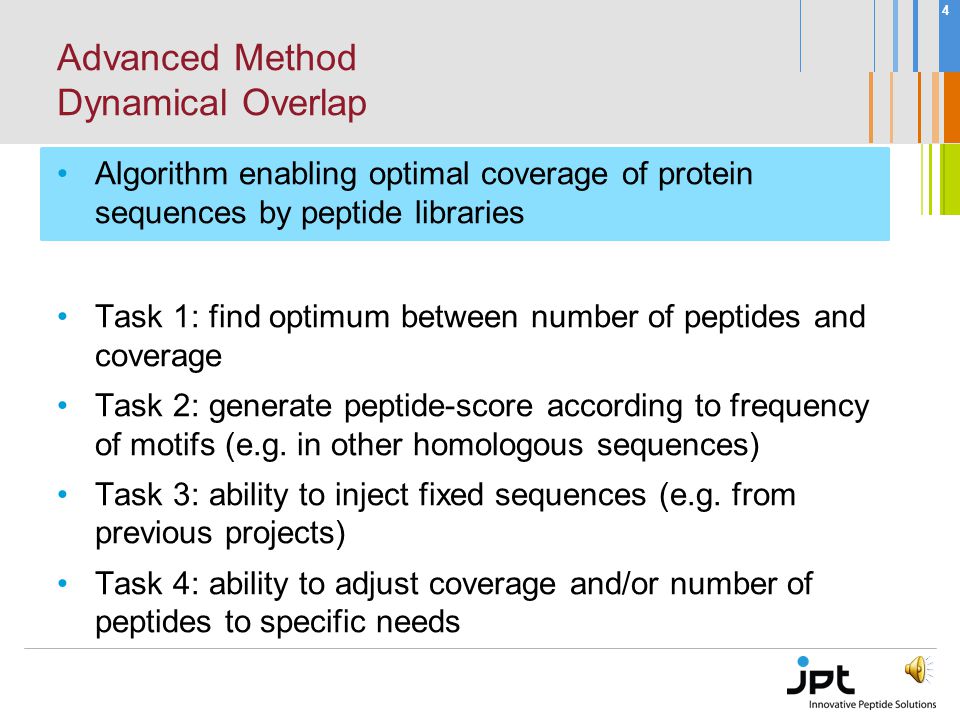 4

Advanced Method
Dynamical Overlap

• Algorithm enabling optimal coverage of protein sequences by peptide libraries

• Task 1: find optimum between number of peptides and coverage

• Task 2: generate peptide-score according to frequency of motifs (e.g. in other homologous sequences)

• Task 3: ability to inject fixed sequences (e.g. from previous projects)

• Task 4: ability to adjust coverage and/or number of peptides to specific needs

jpt
Innovative Peptide Solutions